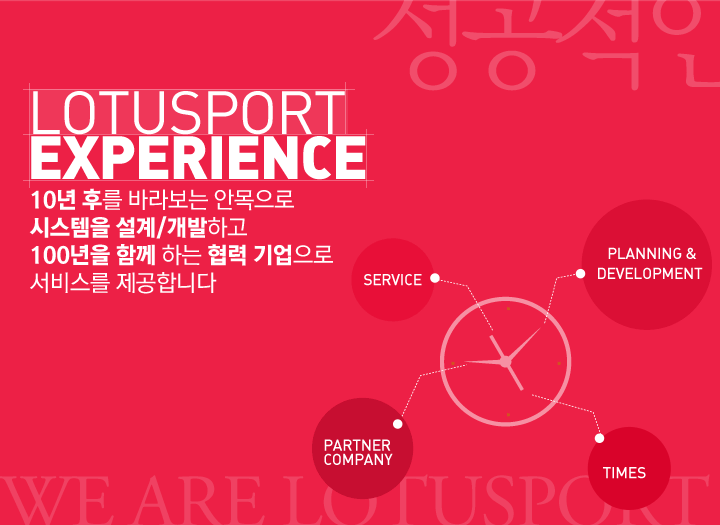 성공적인

LOTUSPORT
EXPERIENCE

10년 후를 바라보는 안목으로
시스템을 설계/개발하고
100년을 함께 하는 협력 기업으로
서비스를 제공합니다

SERVICE

PLANNING & DEVELOPMENT

PARTNER COMPANY

TIMES

WE ARE LOTUSPORT